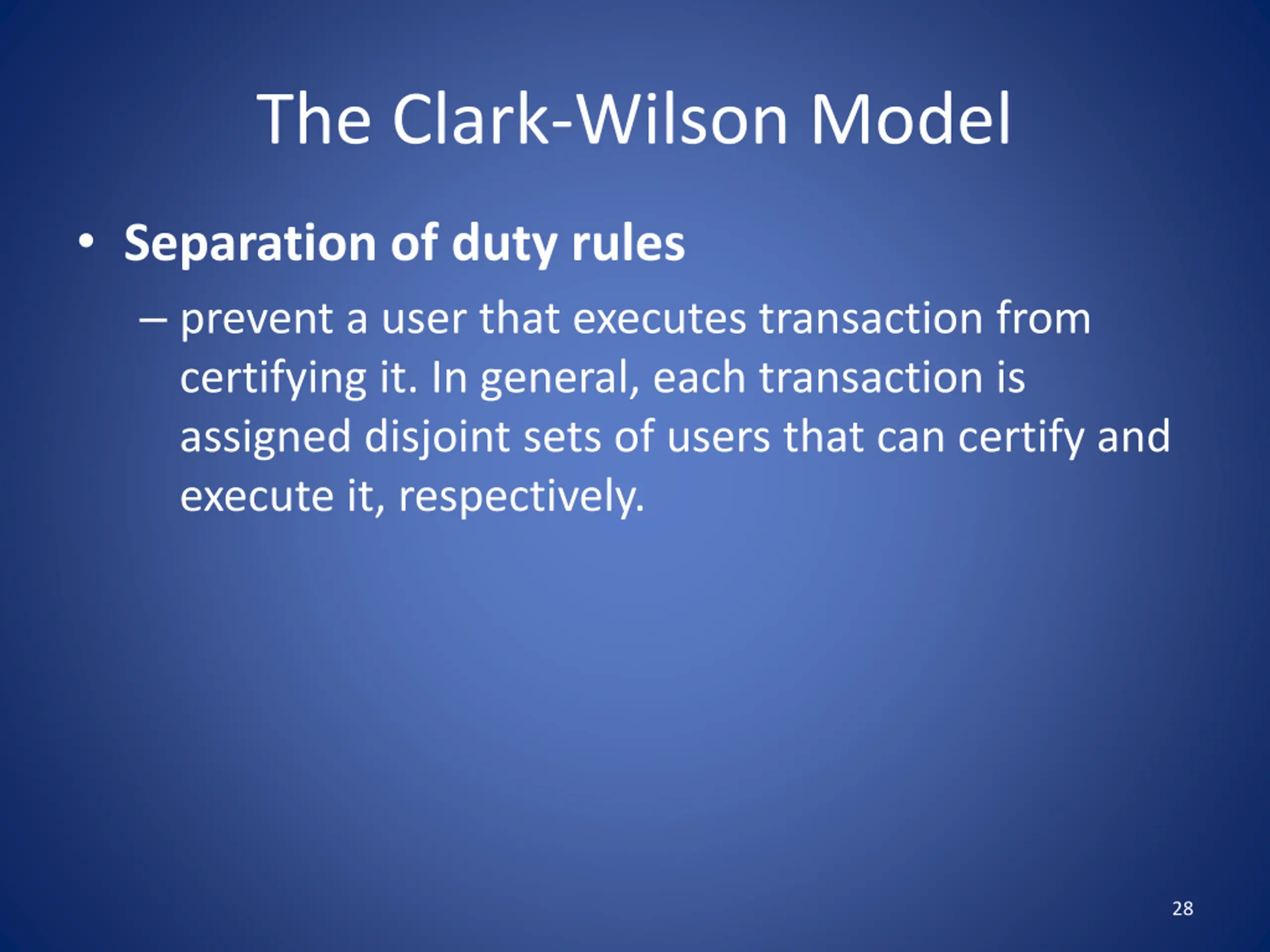 The Clark-Wilson Model

• Separation of duty rules

– prevent a user that executes transaction from certifying it. In general, each transaction is assigned disjoint sets of users that can certify and execute it, respectively.

28